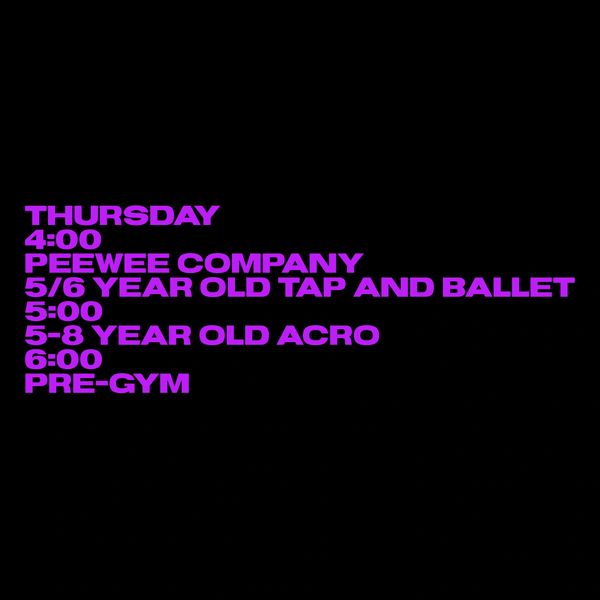 THURSDAY
4:00
PEEWEE COMPANY
5/6 YEAR OLD TAP AND BALLET
5:00
5-8 YEAR OLD ACRO
6:00
PRE-GYM